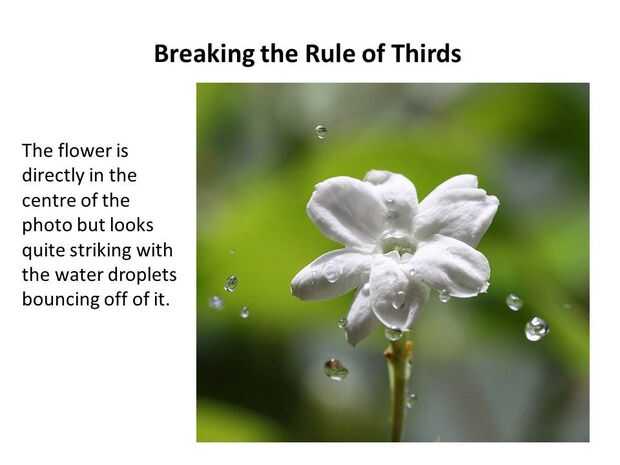 Breaking the Rule of Thirds

The flower is directly in the centre of the photo but looks quite striking with the water droplets bouncing off of it.